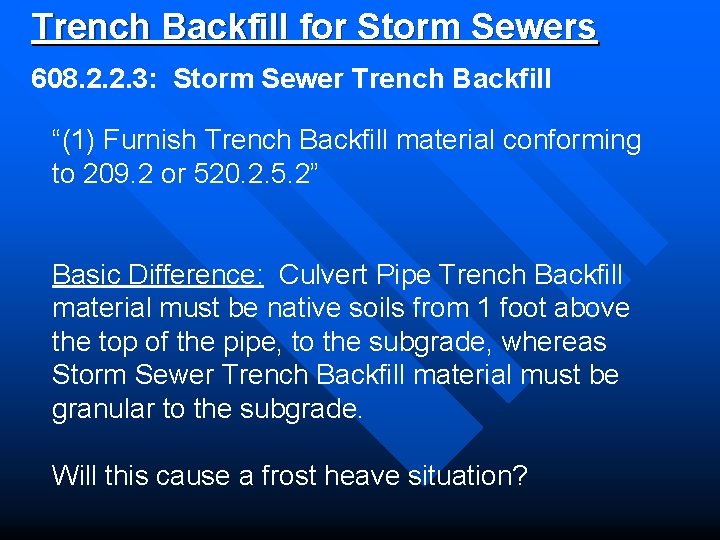 Trench Backfill for Storm Sewers

608.2.2.3: Storm Sewer Trench Backfill

“(1) Furnish Trench Backfill material conforming to 209.2 or 520.2.5.2”

Basic Difference: Culvert Pipe Trench Backfill material must be native soils from 1 foot above the top of the pipe, to the subgrade, whereas Storm Sewer Trench Backfill material must be granular to the subgrade.

Will this cause a frost heave situation?